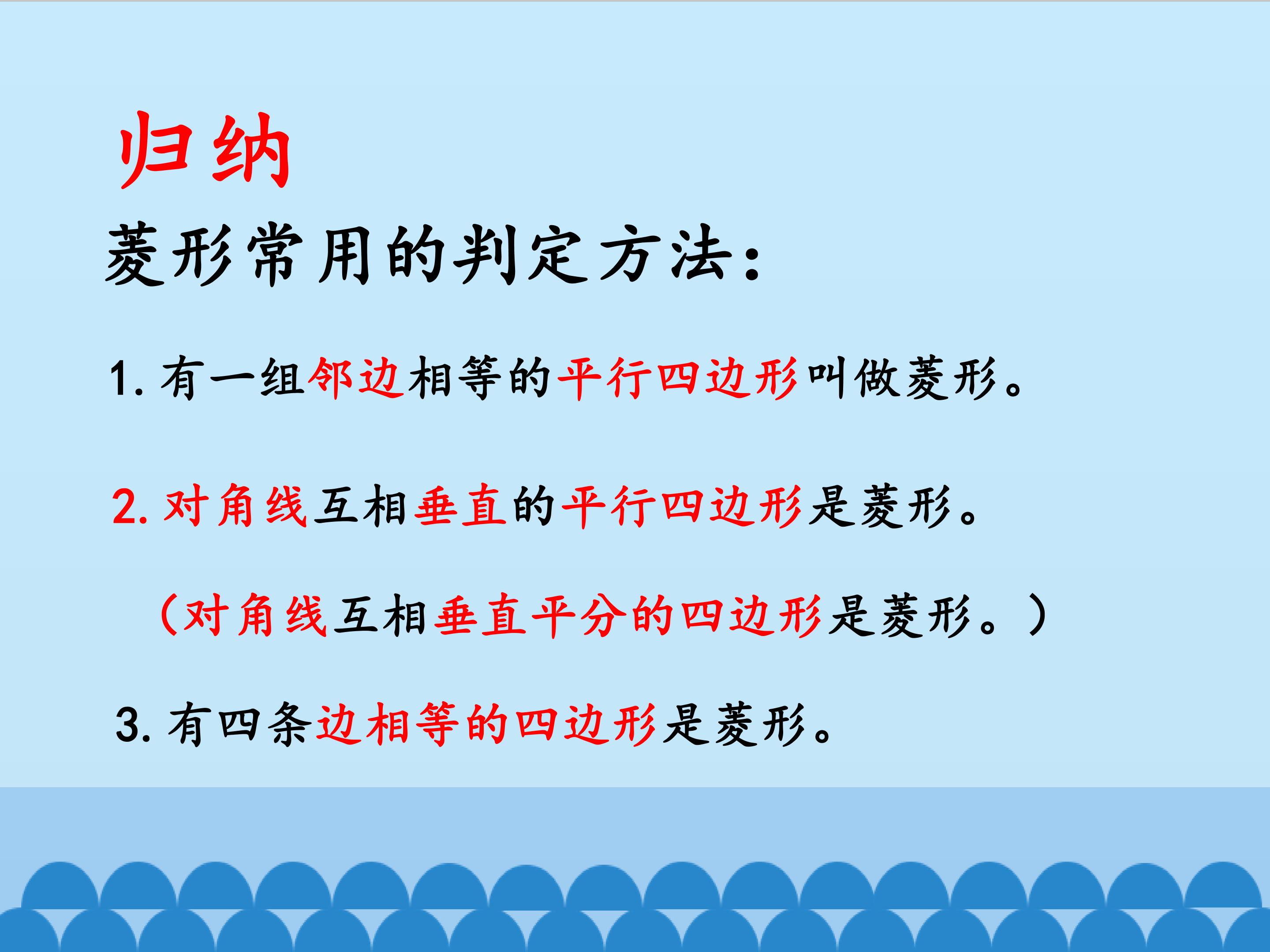 归纳

菱形常用的判定方法：

1. 有一组邻边相等的平行四边形叫做菱形。

2. 对角线互相垂直的平行四边形是菱形。

（对角线互相垂直平分的四边形是菱形。）

3. 有四条边相等的四边形是菱形。